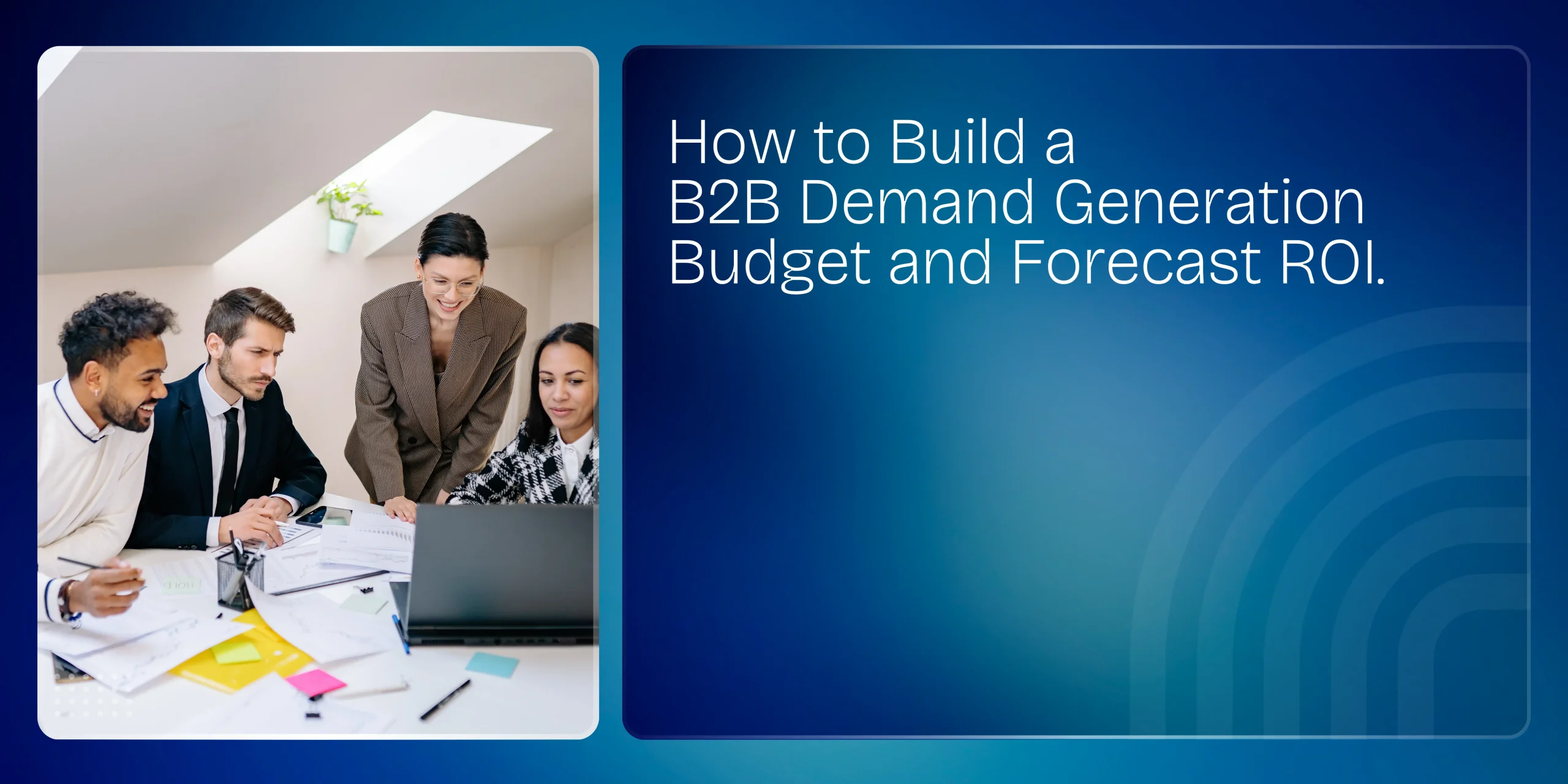 How to Build a
B2B Demand Generation
Budget and Forecast ROI.